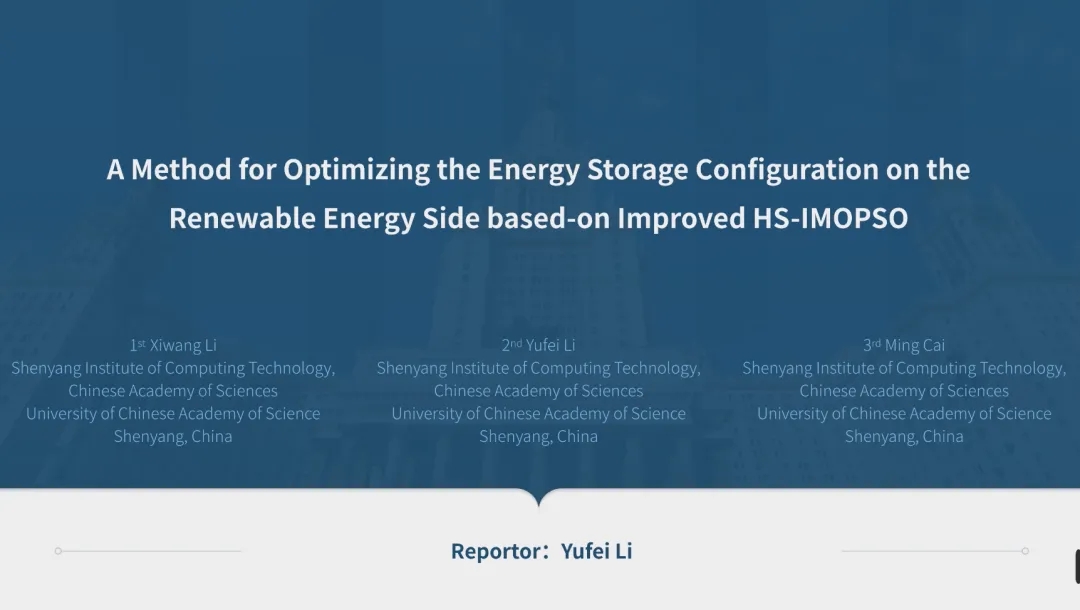 A Method for Optimizing the Energy Storage Configuration on the Renewable Energy Side based-on Improved HS-IMOPSO

1st Xiwang Li
Shenyang Institute of Computing Technology, Chinese Academy of Sciences
University of Chinese Academy of Science
Shenyang, China

2nd Yufei Li
Shenyang Institute of Computing Technology, Chinese Academy of Sciences
University of Chinese Academy of Science
Shenyang, China

3rd Ming Cai
Shenyang Institute of Computing Technology, Chinese Academy of Sciences
University of Chinese Academy of Science
Shenyang, China

Reportor：Yufei Li